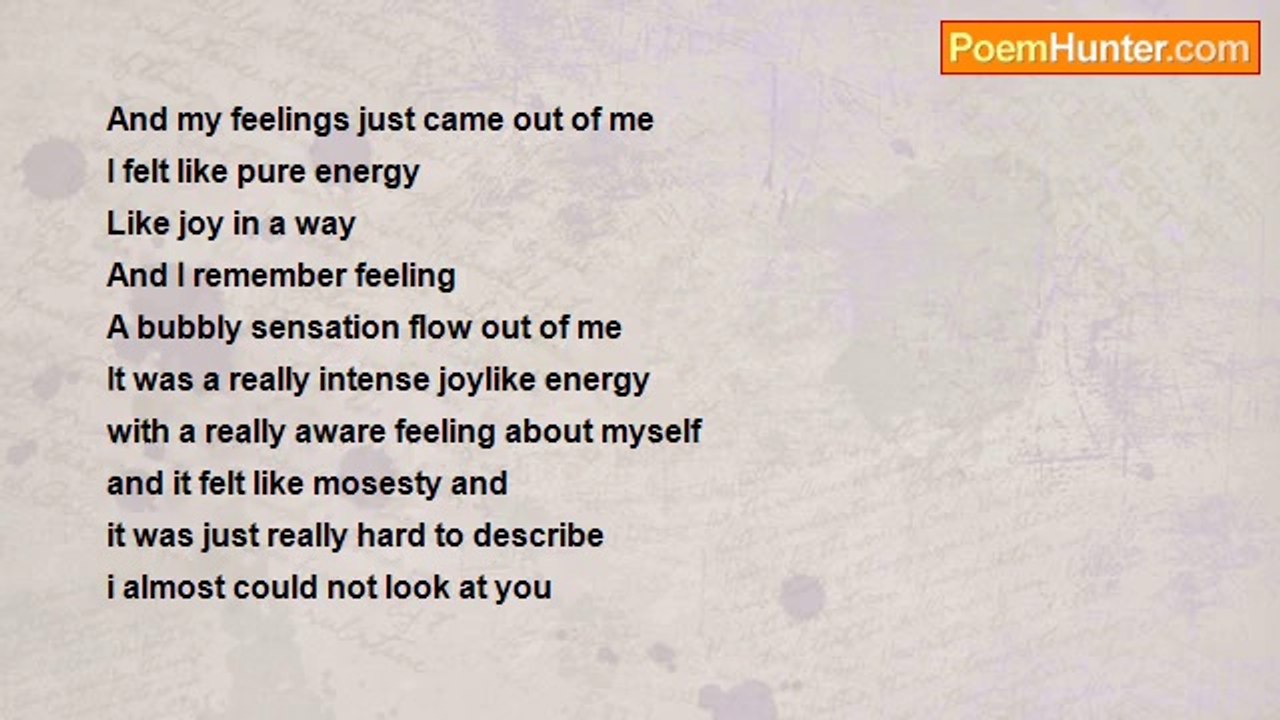 PoemHunter.com

And my feelings just came out of me
I felt like pure energy
Like joy in a way
And I remember feeling
A bubbly sensation flow out of me
It was a really intense joylike energy
with a really aware feeling about myself
and it felt like mosesty and
it was just really hard to describe
i almost could not look at you